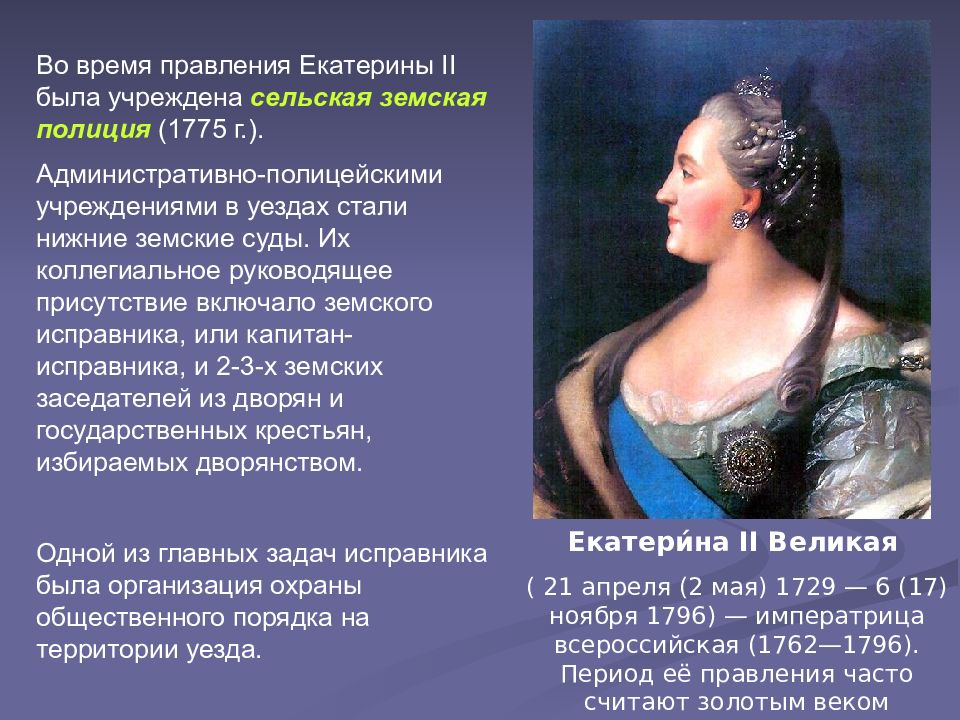 Во время правления Екатерины II была учреждена сельская земская полиция (1775 г.).

Административно-полицейскими учреждениями в уездах стали нижние земские суды. Их коллегиальное руководящее присутствие включало земского исправника, или капитан-исправника, и 2-3-х земских заседателей из дворян и государственных крестьян, избираемых дворянством.

Одной из главных задач исправника была организация охраны общественного порядка на территории уезда.

Екатери́на II Великая

( 21 апреля (2 мая) 1729 — 6 (17) ноября 1796) — императрица всероссийская (1762—1796). Период её правления часто считают золотым веком